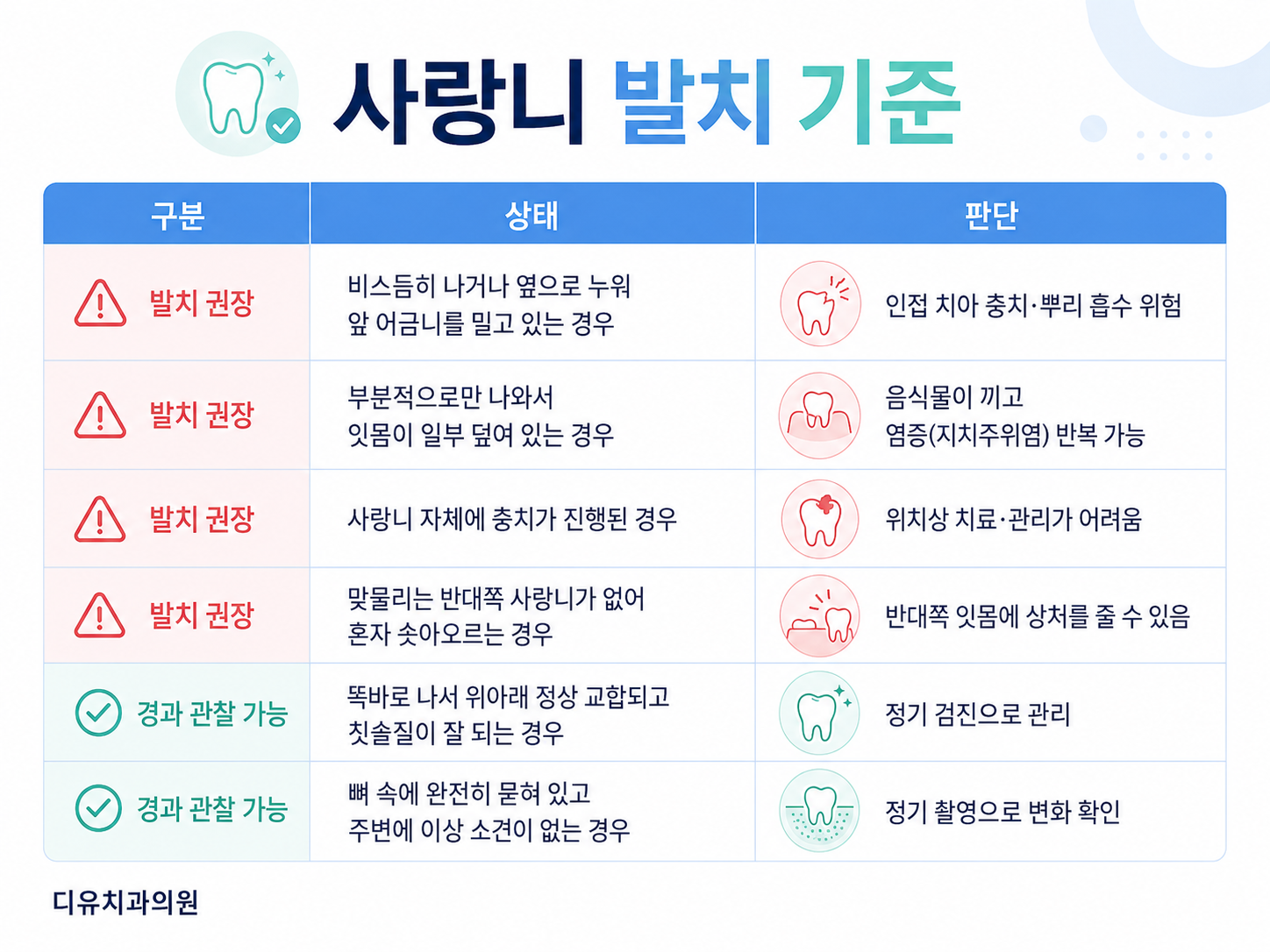 사랑니 발치 기준

| 구분 | 상태 | 판단 |
|---|---|---|
| 발치 권장 | 비스듬히 나거나 옆으로 누워 앞 어금니를 밀고 있는 경우 | 인접 치아 충치·뿌리 흡수 위험 |
| 발치 권장 | 부분적으로만 나와서 잇몸이 일부 덮여 있는 경우 | 음식물이 끼고 염증(지치주위염) 반복 가능 |
| 발치 권장 | 사랑니 자체에 충치가 진행된 경우 | 위치상 치료·관리가 어려움 |
| 발치 권장 | 맞물리는 반대쪽 사랑니가 없어 혼자 솟아오르는 경우 | 반대쪽 잇몸에 상처를 줄 수 있음 |
| 경과 관찰 가능 | 똑바로 나서 위아래 정상 교합되고 칫솔질이 잘 되는 경우 | 정기 검진으로 관리 |
| 경과 관찰 가능 | 뼈 속에 완전히 묻혀 있고 주변에 이상 소견이 없는 경우 | 정기 촬영으로 변화 확인 |

디유치과의원